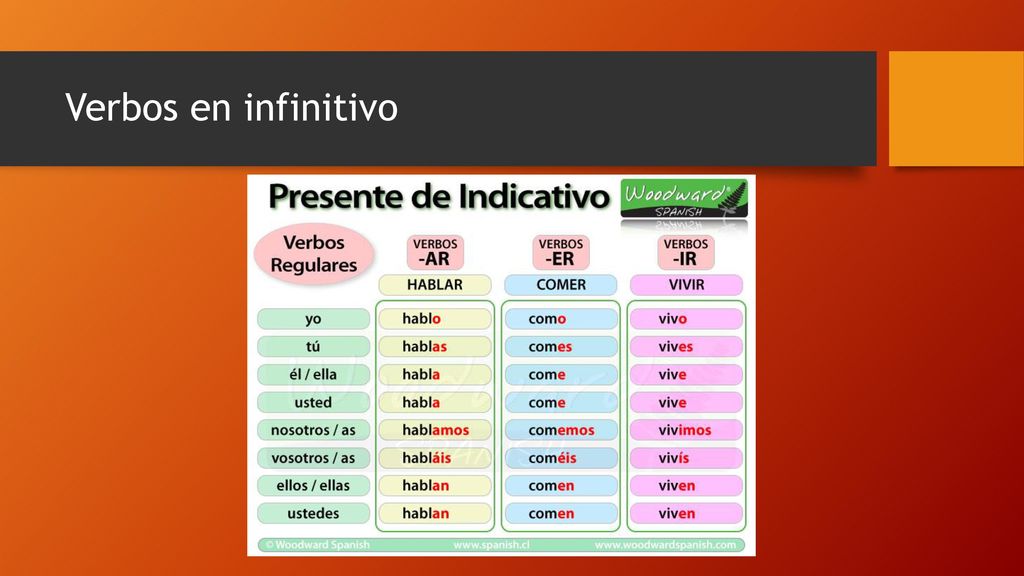 Verbos en infinitivo

Presente de Indicativo

Woodward SPANISH

| Verbos Regulares | VERBOS -AR | VERBOS -ER | VERBOS -IR |
|---|---|---|---|
| | HABLAR | COMER | VIVIR |
| yo | hablo | como | vivo |
| tú | hablas | comes | vives |
| él / ella | habla | come | vive |
| usted | habla | come | vive |
| nosotros / as | hablamos | comemos | vivimos |
| vosotros / as | habláis | coméis | vivís |
| ellos / ellas | hablan | comen | viven |
| ustedes | hablan | comen | viven |

© Woodward Spanish www.spanish.cl www.woodwardspanish.com